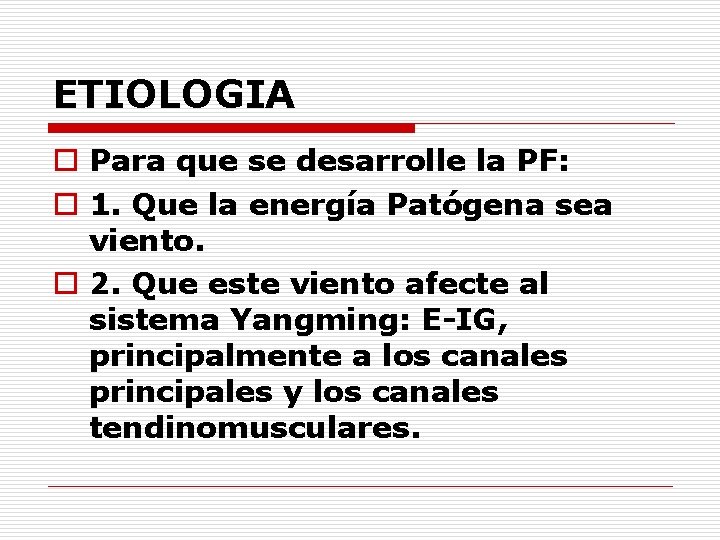 ETIOLOGIA

Para que se desarrolle la PF:

1. Que la energía Patógena sea viento.

2. Que este viento afecte al sistema Yangming: E-IG, principalmente a los canales principales y los canales tendinomusculares.